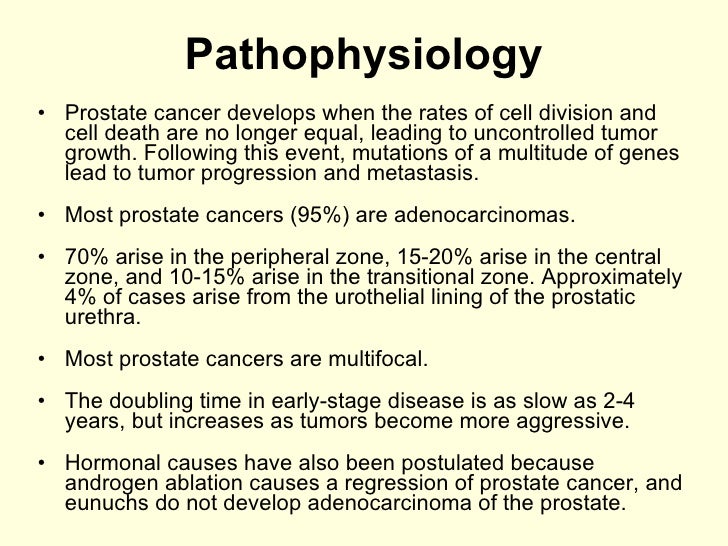 Pathophysiology

• Prostate cancer develops when the rates of cell division and cell death are no longer equal, leading to uncontrolled tumor growth. Following this event, mutations of a multitude of genes lead to tumor progression and metastasis.

• Most prostate cancers (95%) are adenocarcinomas.

• 70% arise in the peripheral zone, 15-20% arise in the central zone, and 10-15% arise in the transitional zone. Approximately 4% of cases arise from the urothelial lining of the prostatic urethra.

• Most prostate cancers are multifocal.

• The doubling time in early-stage disease is as slow as 2-4 years, but increases as tumors become more aggressive.

• Hormonal causes have also been postulated because androgen ablation causes a regression of prostate cancer, and eunuchs do not develop adenocarcinoma of the prostate.